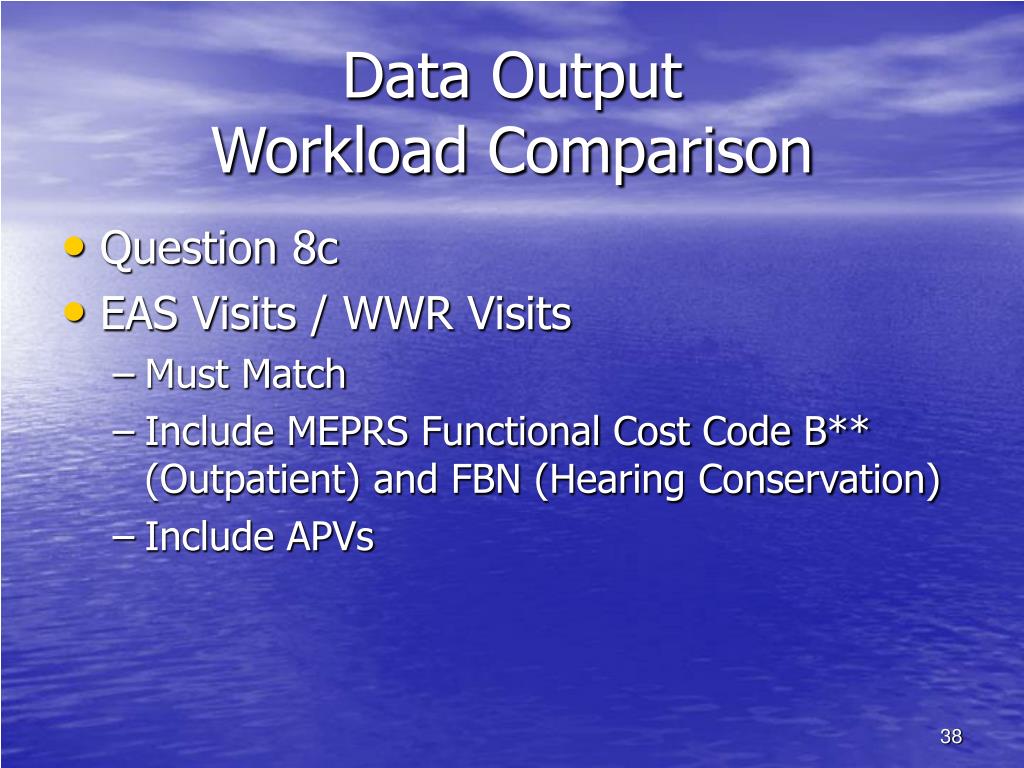 Data Output
Workload Comparison

• Question 8c
• EAS Visits / WWR Visits
– Must Match
– Include MEPRS Functional Cost Code B** (Outpatient) and FBN (Hearing Conservation)
– Include APVs

38